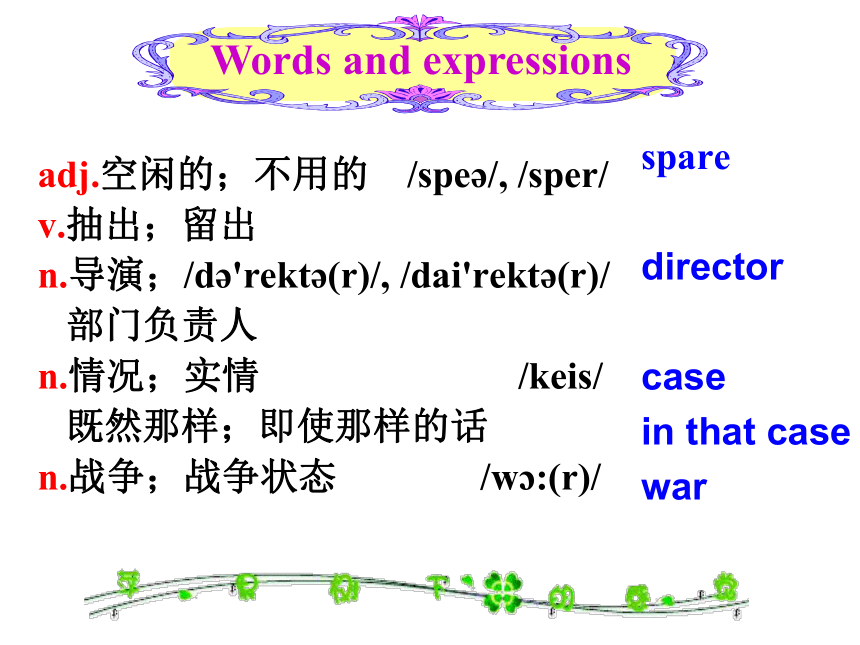 Words and expressions

adj.空闲的；不用的 /speə/, /sper/ spare
v.抽出；留出
n.导演；/də'rektə(r)/, /dai'rektə(r)/ director
部门负责人
n.情况；实情 /keis/ case
既然那样；即使那样的话 in that case
n.战争；战争状态 /wɔ:(r)/ war